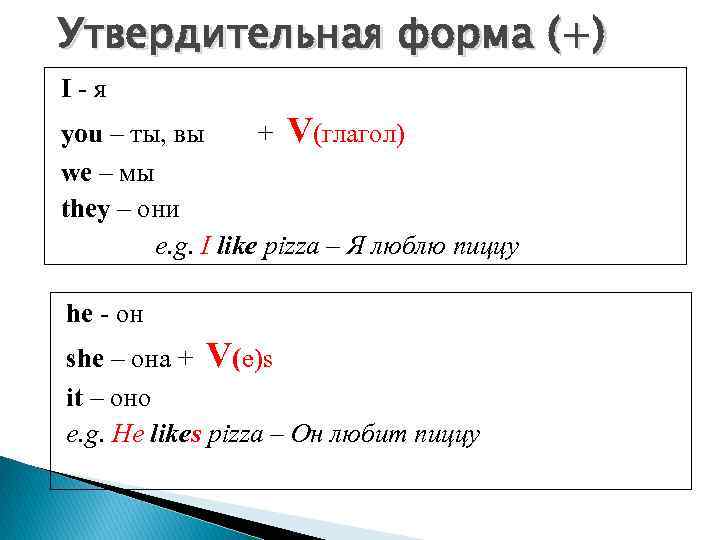 Утвердительная форма (+)

I - я
you – ты, вы + V(глагол)
we – мы
they – они
e.g. I like pizza – Я люблю пиццу

he - он
she – она + V(e)s
it – оно
e.g. He likes pizza – Он любит пиццу